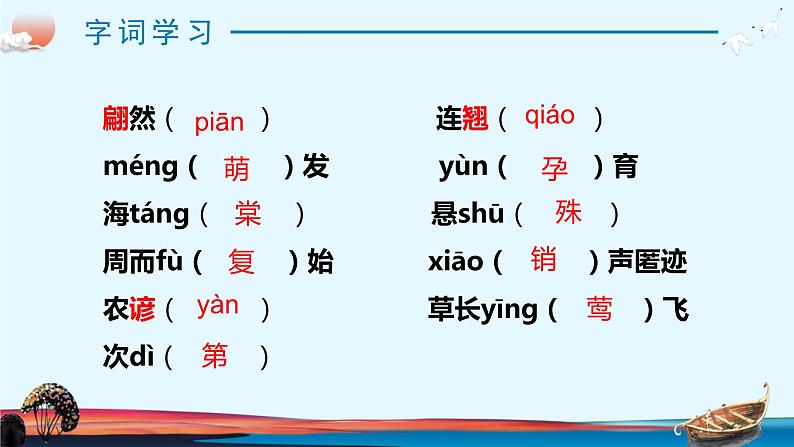 字词学习

翩然（ piān ）
méng（ 萌 ）发
海táng（ 棠 ）
周而fù（ 复 ）始
农谚（ yàn ）
次dì（ 第 ）

连翘（ qiáo ）
yùn（ 孕 ）育
悬shū（ 殊 ）
xiāo（ 销 ）声匿迹
草长yīng（ 莺 ）飞